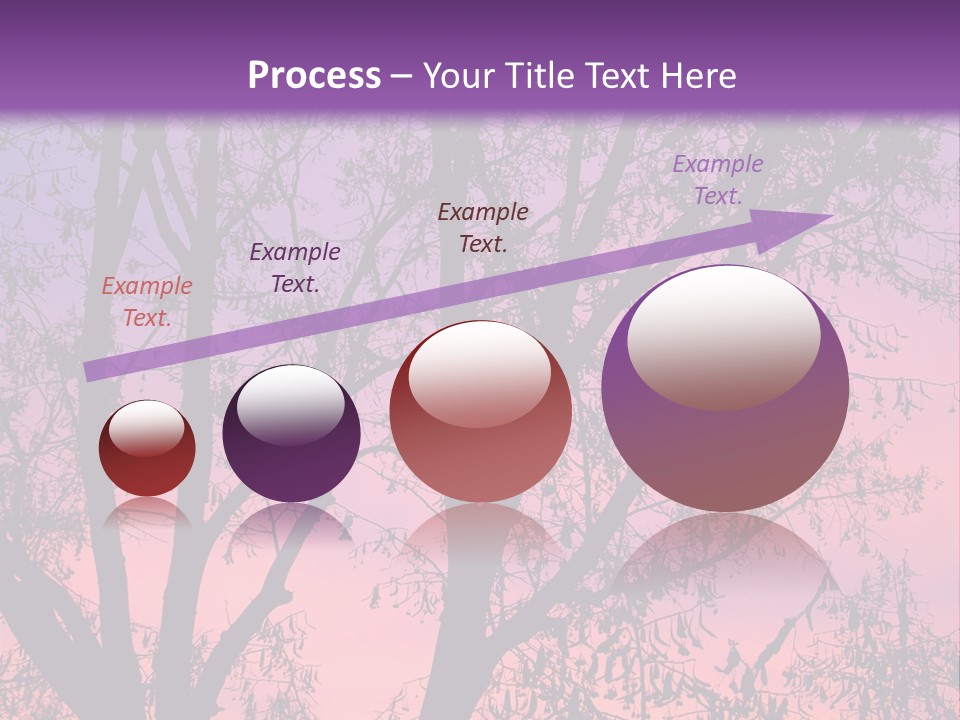 Process – Your Title Text Here

Example Text.

Example Text.

Example Text.

Example Text.